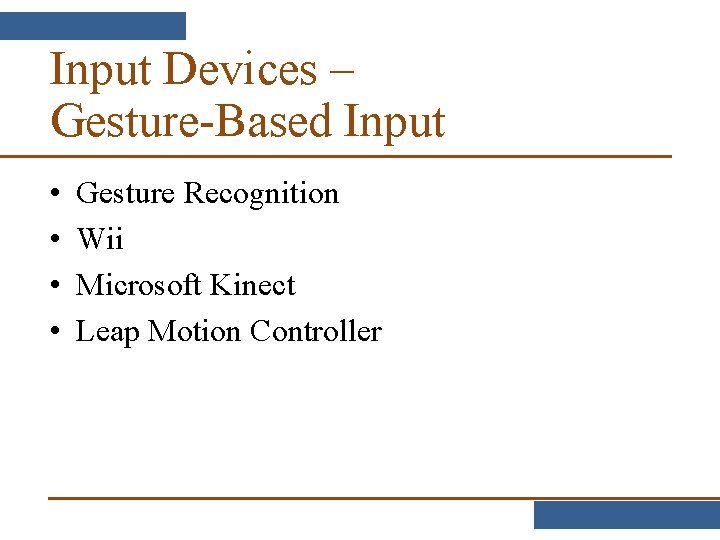 Input Devices – Gesture-Based Input

• Gesture Recognition
• Wii
• Microsoft Kinect
• Leap Motion Controller